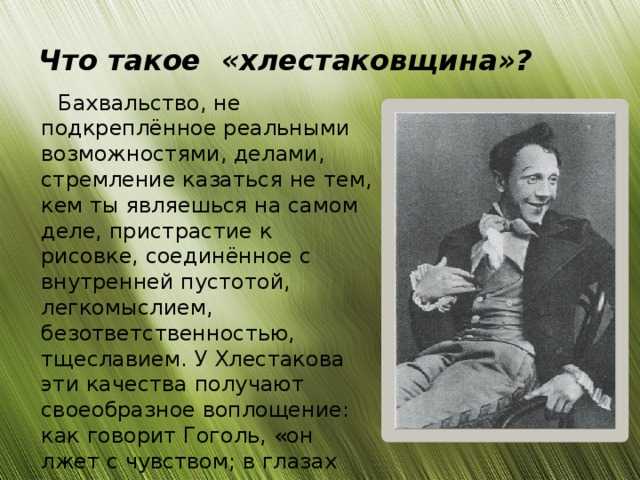 Что такое «хлестаковщина»?

Бахвальство, не подкреплённое реальными возможностями, делами, стремление казаться не тем, кем ты являешься на самом деле, пристрастие к рисовке, соединённое с внутренней пустотой, легкомыслием, безответственностью, тщеславием. У Хлестакова эти качества получают своеобразное воплощение: как говорит Гоголь, «он лжет с чувством; в глазах